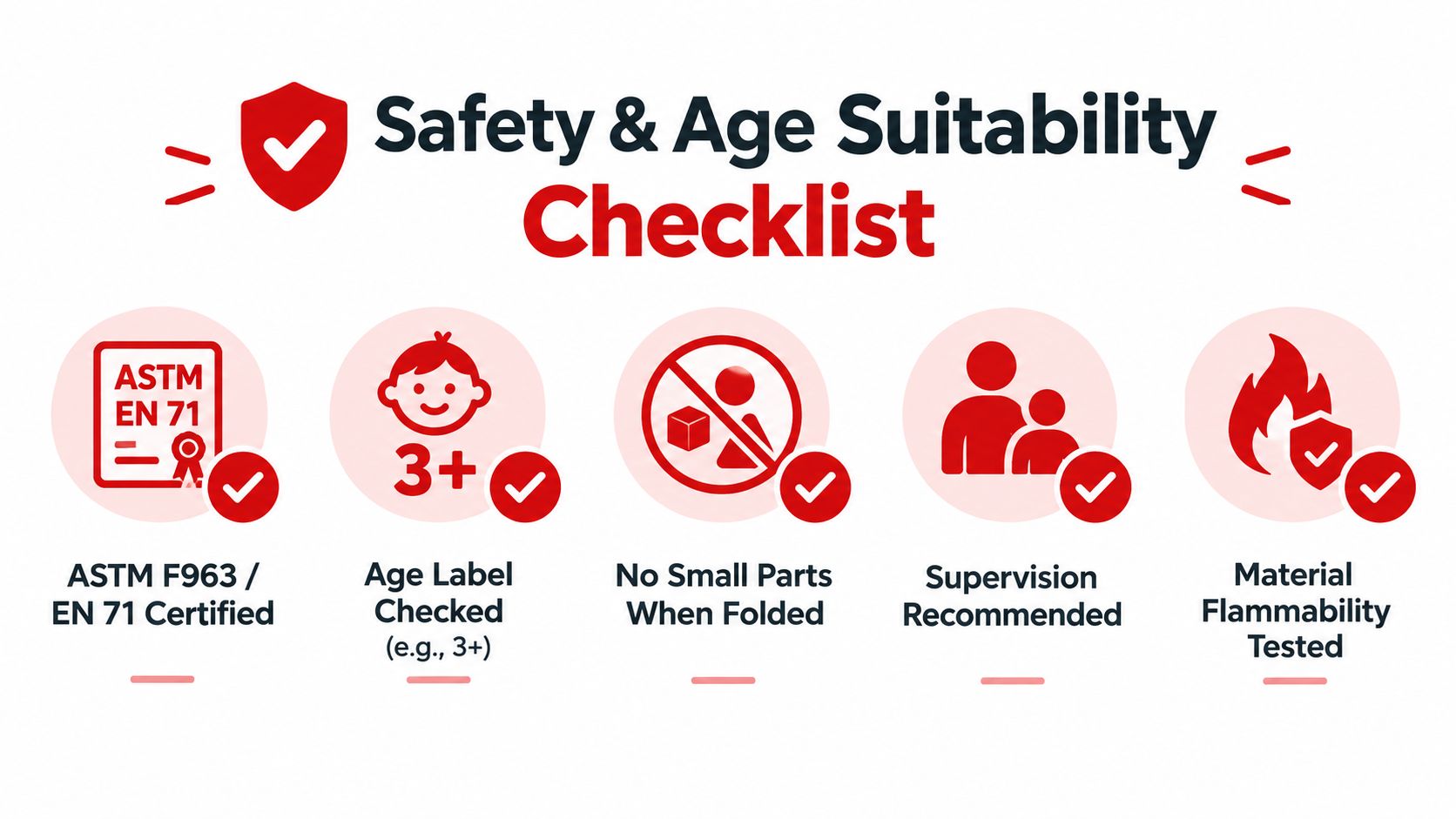 Safety & Age Suitability Checklist

ASTM EN 71

ASTM F963 / EN 71 Certified

3+

Age Label Checked (e.g., 3+)

No Small Parts When Folded

Supervision Recommended

Material Flammability Tested